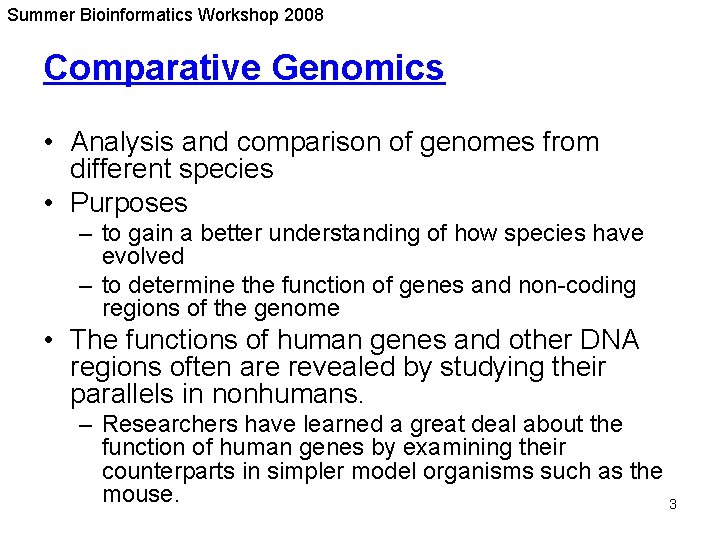 Summer Bioinformatics Workshop 2008

Comparative Genomics

• Analysis and comparison of genomes from different species
• Purposes
– to gain a better understanding of how species have evolved
– to determine the function of genes and non-coding regions of the genome
• The functions of human genes and other DNA regions often are revealed by studying their parallels in nonhumans.
– Researchers have learned a great deal about the function of human genes by examining their counterparts in simpler model organisms such as the mouse.

3